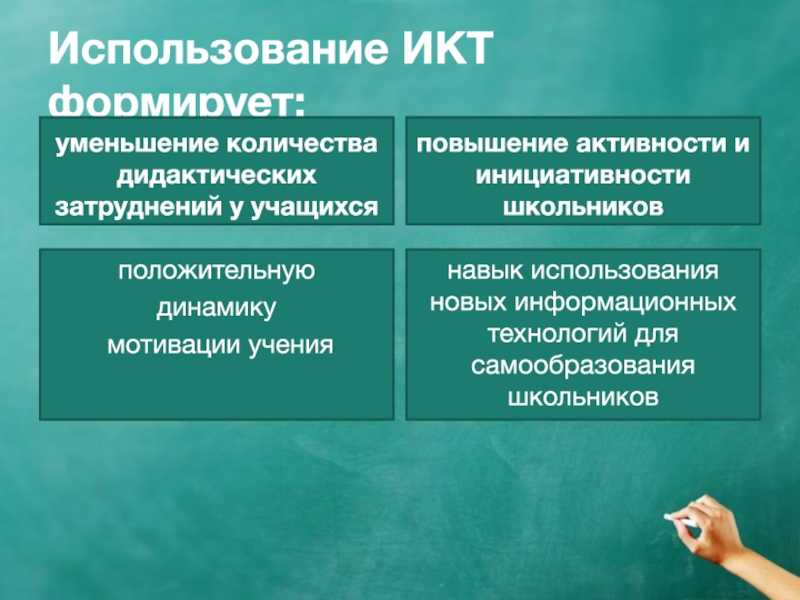 Использование ИКТ формирует:

уменьшение количества дидактических затруднений у учащихся

повышение активности и инициативности школьников

положительную динамику мотивации учения

навык использования новых информационных технологий для самообразования школьников